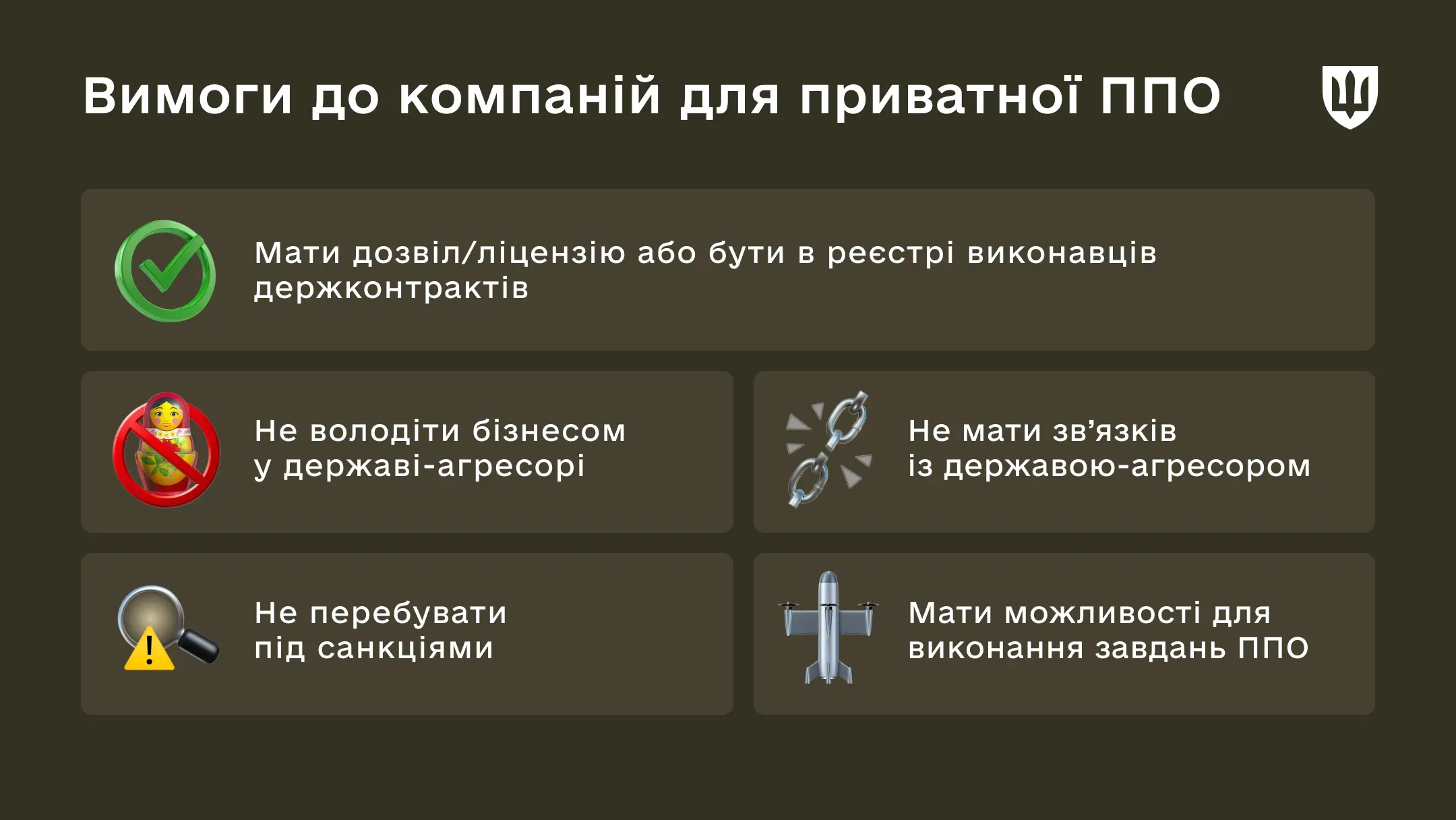 Вимоги до компаній для приватної ППО

Мати дозвіл/ліцензію або бути в реєстрі виконавців держконтрактів

Не володіти бізнесом у державі-агресорі

Не мати зв’язків із державою-агресором

Не перебувати під санкціями

Мати можливості для виконання завдань ППО